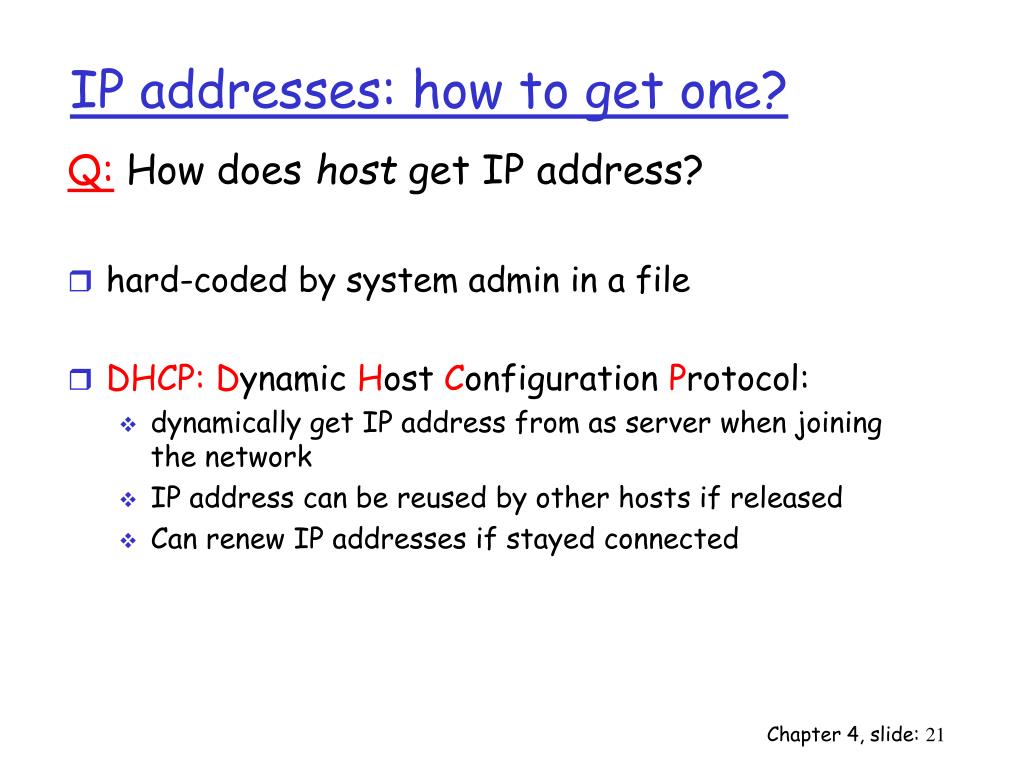 IP addresses: how to get one?

Q: How does host get IP address?

hard-coded by system admin in a file

DHCP: Dynamic Host Configuration Protocol:

dynamically get IP address from as server when joining the network

IP address can be reused by other hosts if released

Can renew IP addresses if stayed connected

Chapter 4, slide: 21